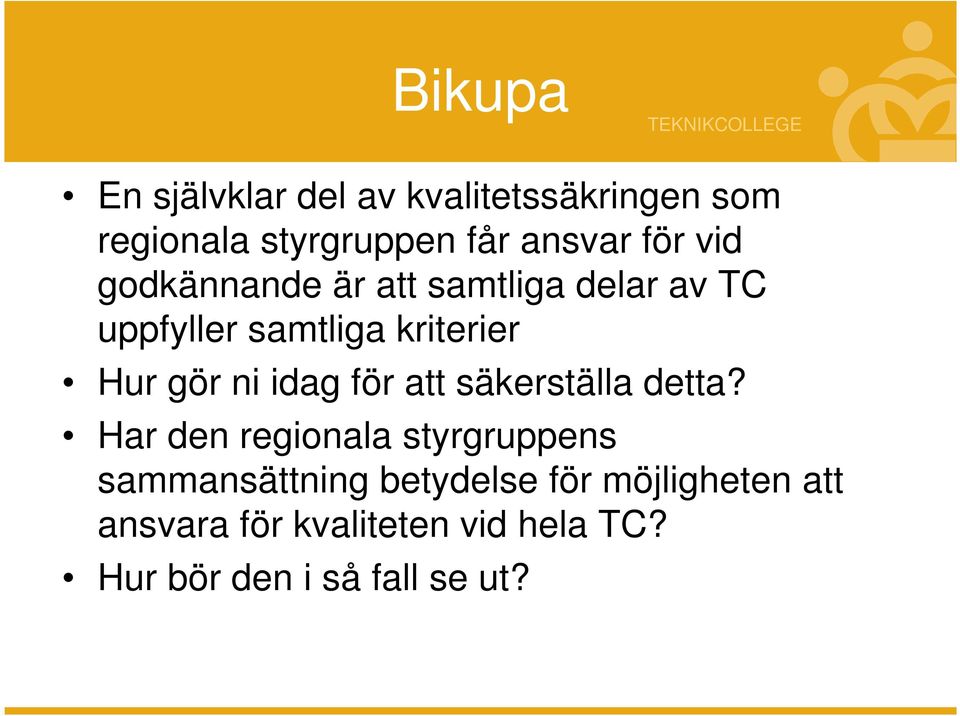 Bikupa

TEKNIKCOLLEGE

• En självklar del av kvalitetssäkringen som regionala styrgruppen får ansvar för vid godkännande är att samtliga delar av TC uppfyller samtliga kriterier
• Hur gör ni idag för att säkerställa detta?
• Har den regionala styrgruppens sammansättning betydelse för möjligheten att ansvara för kvaliteten vid hela TC?
• Hur bör den i så fall se ut?